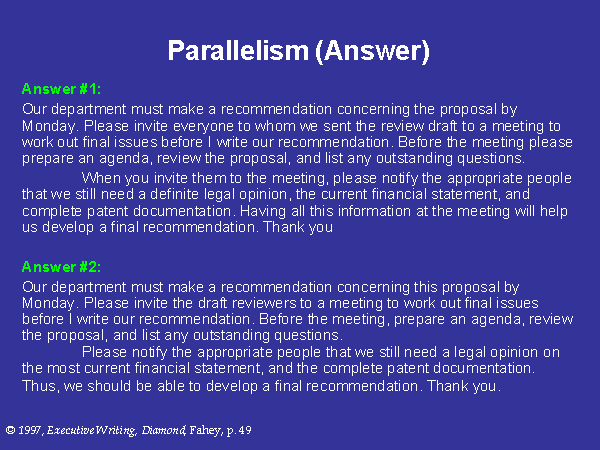 Parallelism (Answer)

Answer #1:

Our department must make a recommendation concerning the proposal by Monday. Please invite everyone to whom we sent the review draft to a meeting to work out final issues before I write our recommendation. Before the meeting please prepare an agenda, review the proposal, and list any outstanding questions.

When you invite them to the meeting, please notify the appropriate people that we still need a definite legal opinion, the current financial statement, and complete patent documentation. Having all this information at the meeting will help us develop a final recommendation. Thank you

Answer #2:

Our department must make a recommendation concerning this proposal by Monday. Please invite the draft reviewers to a meeting to work out final issues before I write our recommendation. Before the meeting, prepare an agenda, review the proposal, and list any outstanding questions.

Please notify the appropriate people that we still need a legal opinion on the most current financial statement, and the complete patent documentation. Thus, we should be able to develop a final recommendation. Thank you.

© 1997, Executive Writing, Diamond, Fahey, p. 49